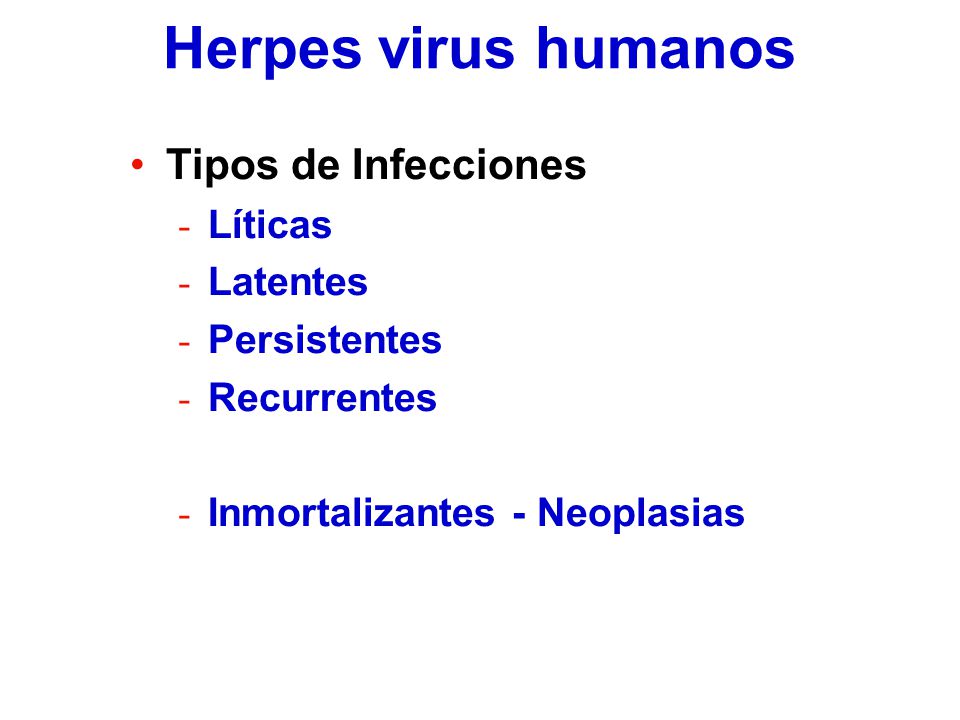 Herpes virus humanos

• Tipos de Infecciones
- Líticas
- Latentes
- Persistentes
- Recurrentes

- Inmortalizantes - Neoplasias